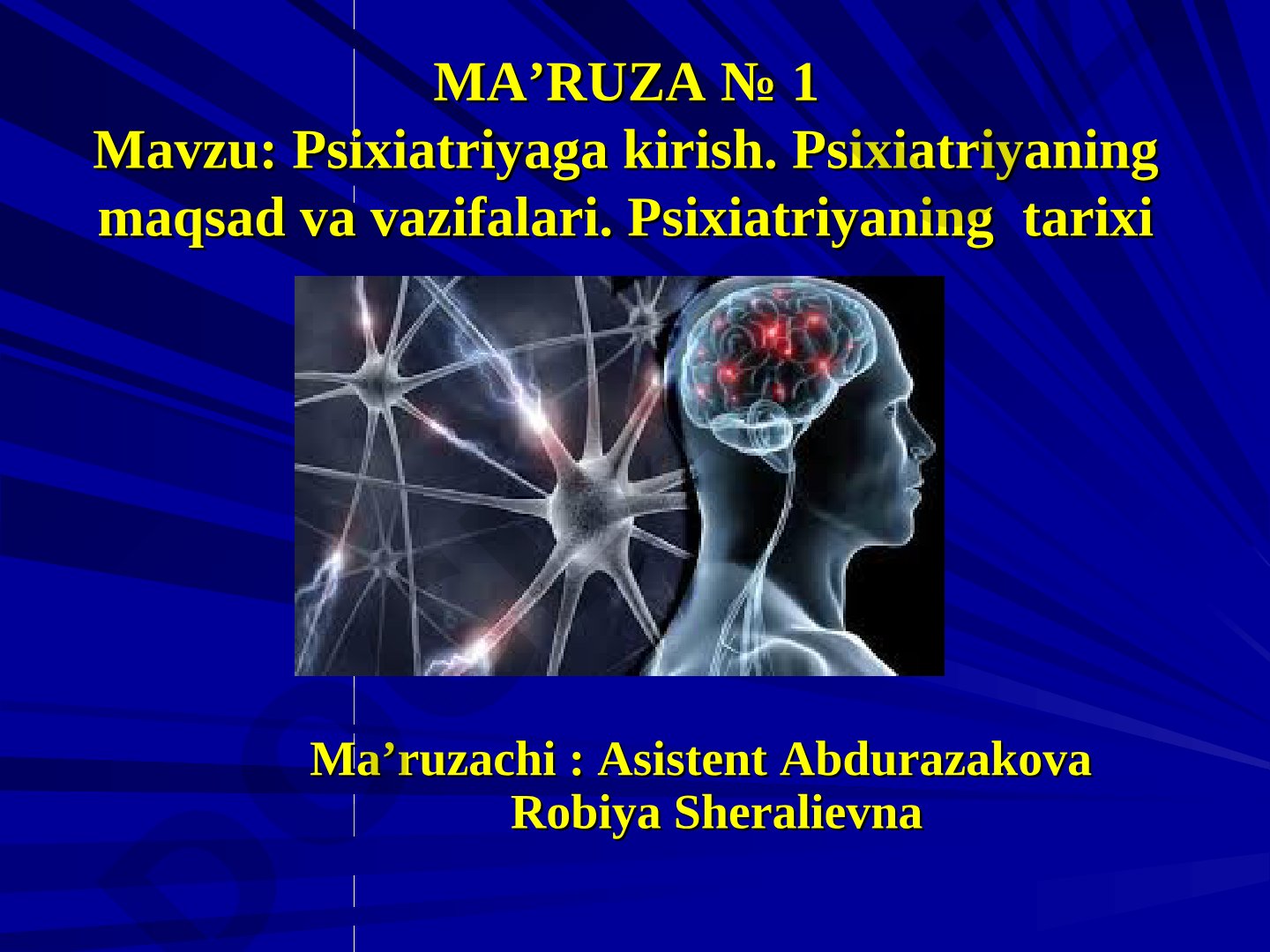 MA’RUZA № 1
Mavzu: Psixiatriyaga kirish. Psixiatriyaning maqsad va vazifalari. Psixiatriyaning tarixi

Ma’ruzachi : Asistent Abdurazakova Robiya Sheralievna